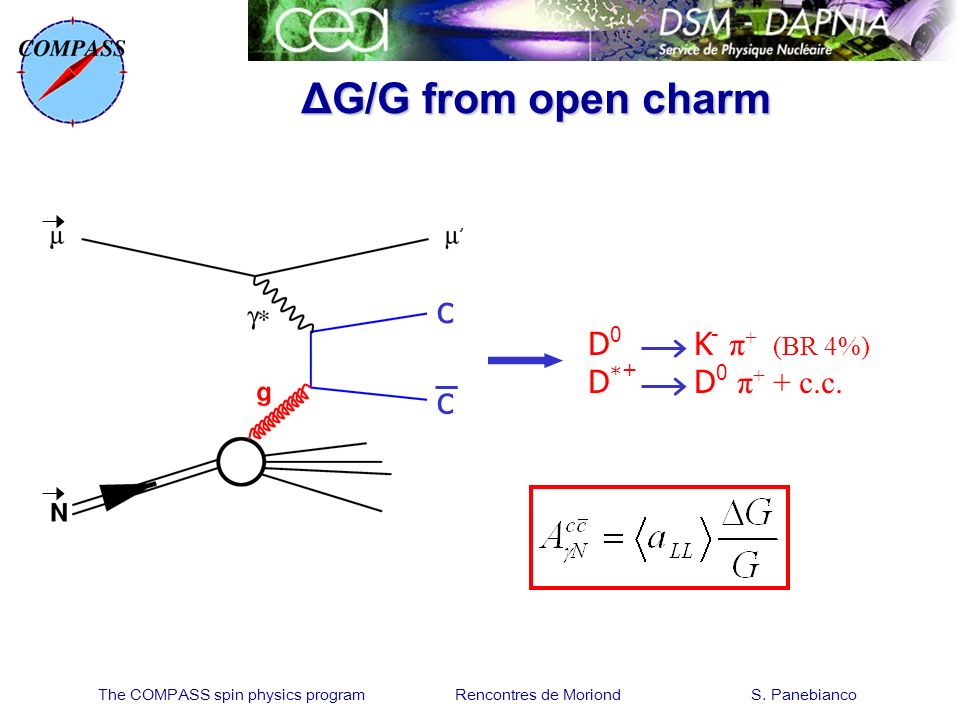 COMPASS

cea

DSM - DAPNIA
Service de Physique Nucléaire

ΔG/G from open charm

$\vec{\mu}$

$\mu'$

$\gamma*$

c

g

$\bar{c}$

$\vec{N}$

$D^0 \longrightarrow K^- \pi^+$ (BR 4%)
$D^{*+} \longrightarrow D^0 \pi^+$ + c.c.

$A_{\gamma N}^{c\bar{c}} = \langle a_{LL} \rangle \frac{\Delta G}{G}$

The COMPASS spin physics program Rencontres de Moriond S. Panebianco